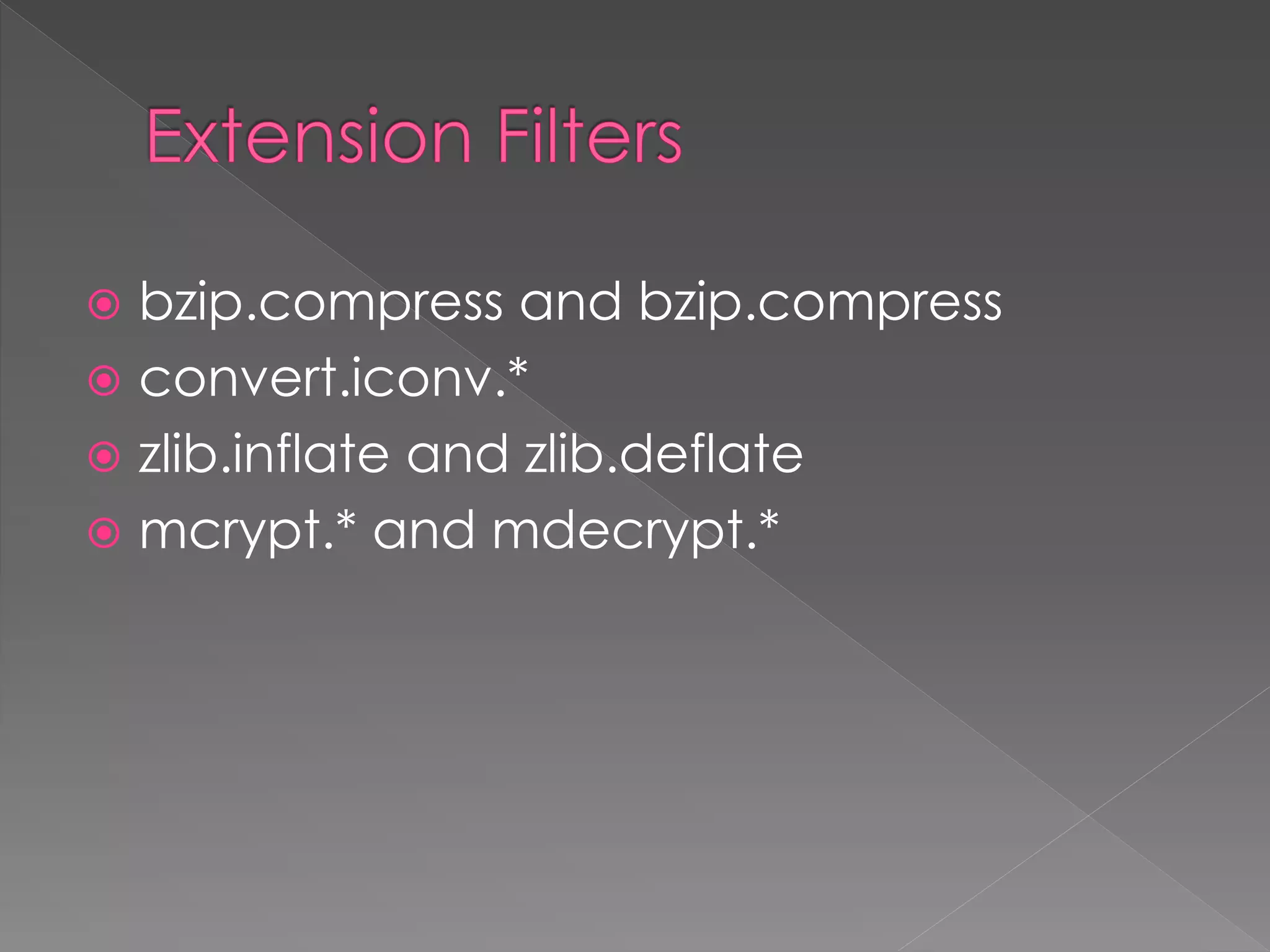 Extension Filters

bzip.compress and bzip.compress
convert.iconv.*
zlib.inflate and zlib.deflate
mcrypt.* and mdecrypt.*